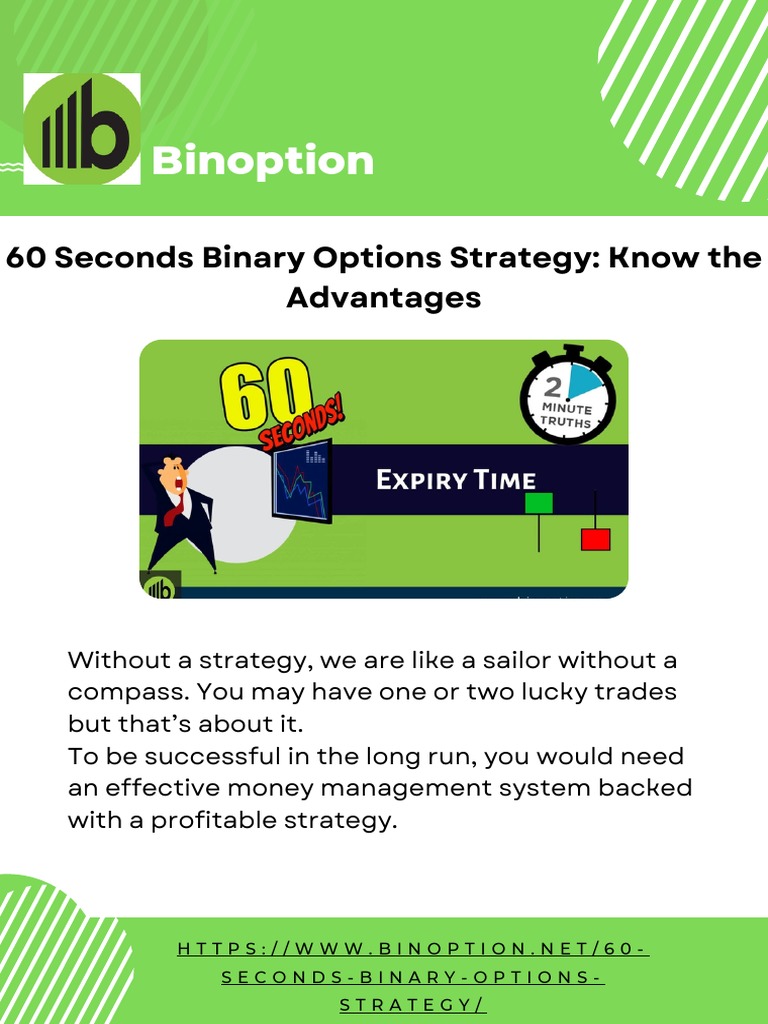 Binoption

60 Seconds Binary Options Strategy: Know the Advantages

60 SECONDS!

2 MINUTE TRUTHS

EXPIRY TIME

Without a strategy, we are like a sailor without a compass. You may have one or two lucky trades but that's about it.
To be successful in the long run, you would need an effective money management system backed with a profitable strategy.

HTTPS://WWW.BINOPTION.NET/60-SECONDS-BINARY-OPTIONS-STRATEGY/